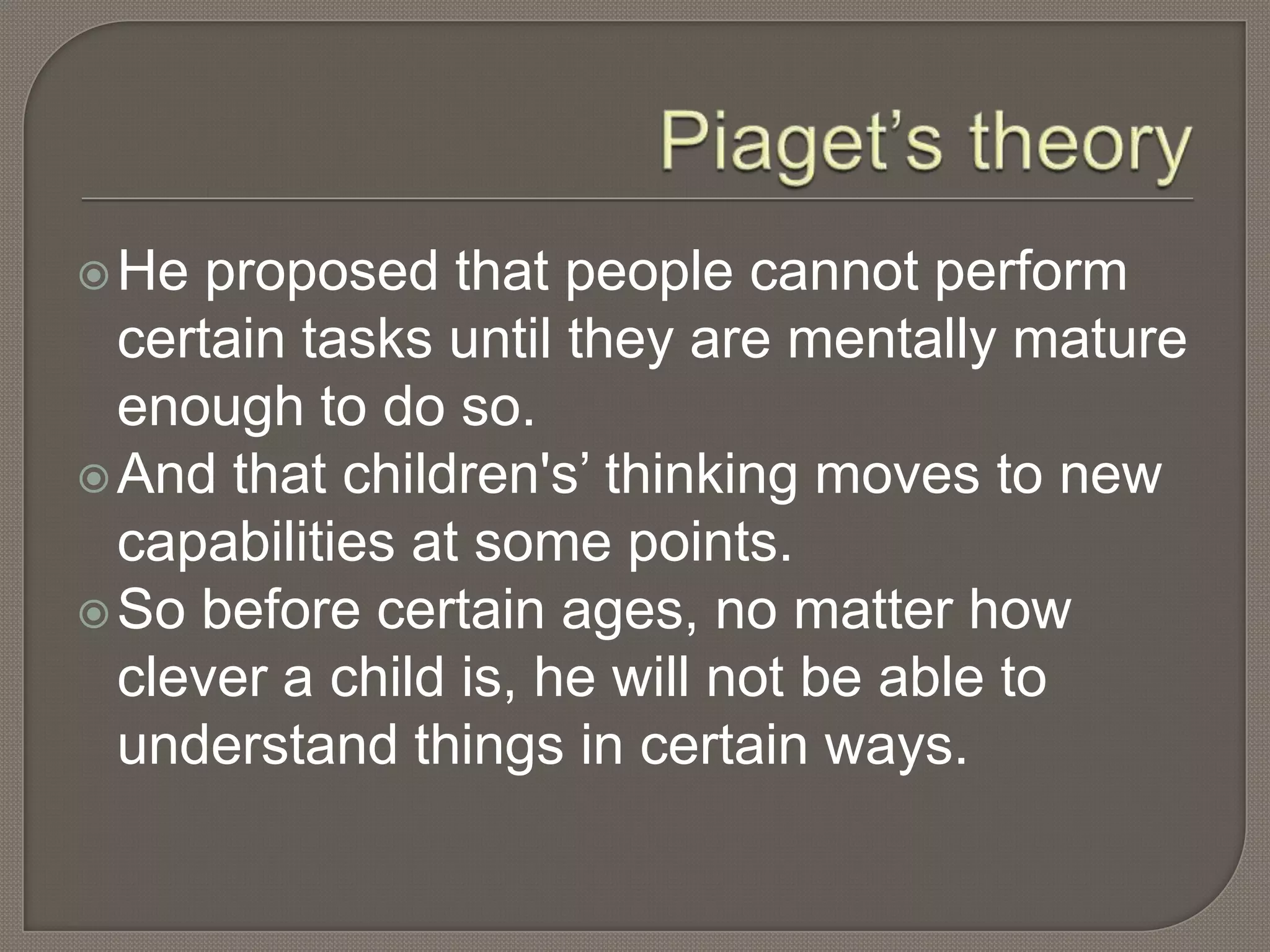 Piaget’s theory

He proposed that people cannot perform certain tasks until they are mentally mature enough to do so.

And that children's’ thinking moves to new capabilities at some points.

So before certain ages, no matter how clever a child is, he will not be able to understand things in certain ways.